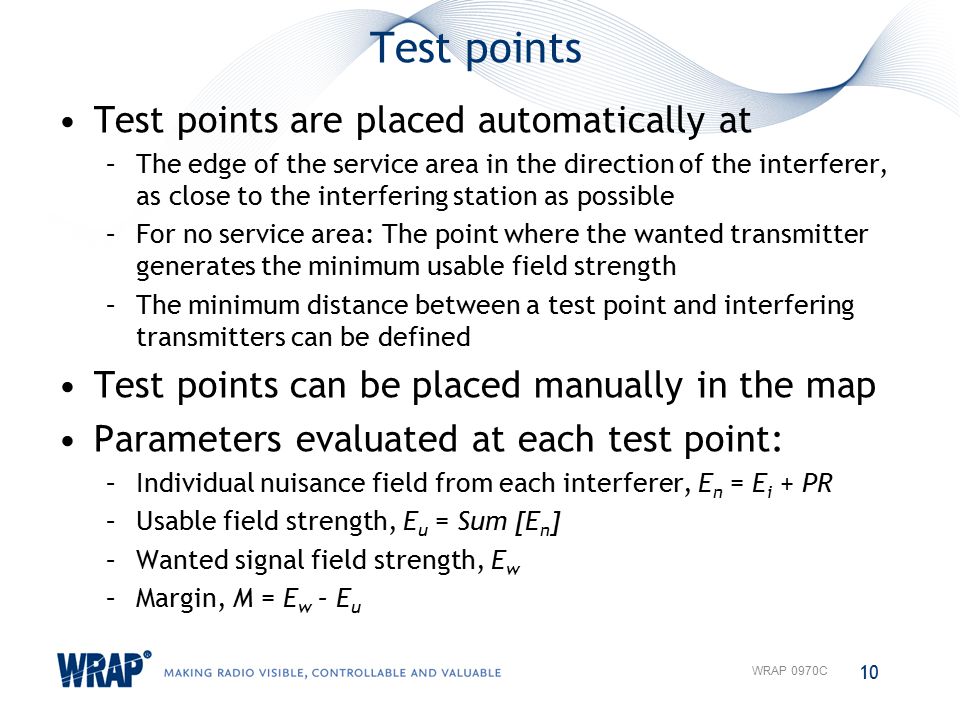 Test points

• Test points are placed automatically at
 – The edge of the service area in the direction of the interferer, as close to the interfering station as possible
 – For no service area: The point where the wanted transmitter generates the minimum usable field strength
 – The minimum distance between a test point and interfering transmitters can be defined
• Test points can be placed manually in the map
• Parameters evaluated at each test point:
 – Individual nuisance field from each interferer, $E_n = E_i + PR$
 – Usable field strength, $E_u = Sum\ [E_n]$
 – Wanted signal field strength, $E_w$
 – Margin, $M = E_w - E_u$

WRAP® MAKING RADIO VISIBLE, CONTROLLABLE AND VALUABLE

WRAP 0970C 10